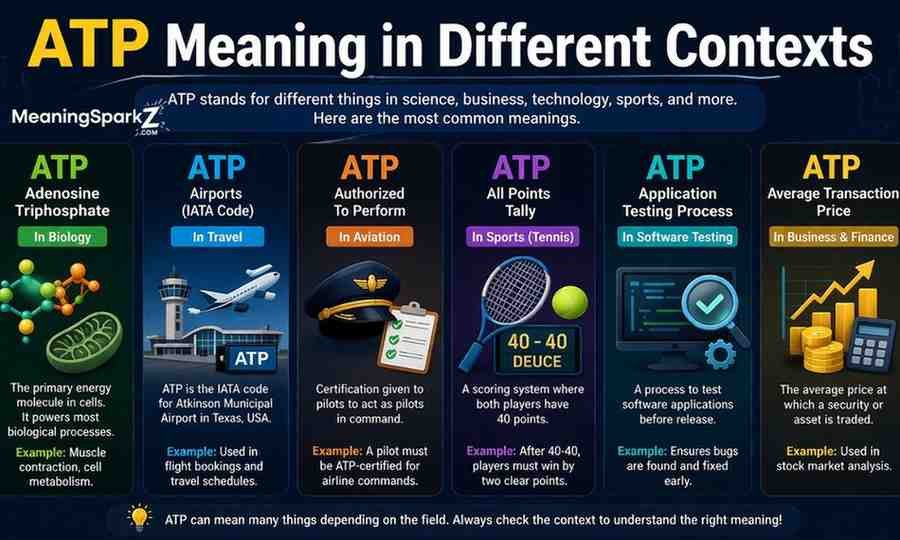 ATP Meaning in Different Contexts

ATP stands for different things in science, business, technology, sports, and more. Here are the most common meanings.

MeaningSparkZ .COM

ATP
Adenosine Triphosphate
In Biology
The primary energy molecule in cells. It powers most biological processes.
Example: Muscle contraction, cell metabolism.

ATP
Airports (IATA Code)
In Travel
ATP
ATP is the IATA code for Atkinson Municipal Airport in Texas, USA.
Example: Used in flight bookings and travel schedules.

ATP
Authorized To Perform
In Aviation
Certification given to pilots to act as pilots in command.
Example: A pilot must be ATP-certified for airline commands.

ATP
All Points Tally
In Sports (Tennis)
40 - 40
DEUCE
A scoring system where both players have 40 points.
Example: After 40-40, players must win by two clear points.

ATP
Application Testing Process
In Software Testing
A process to test software applications before release.
Example: Ensures bugs are found and fixed early.

ATP
Average Transaction Price
In Business & Finance
The average price at which a security or asset is traded.
Example: Used in stock market analysis.

ATP can mean many things depending on the field. Always check the context to understand the right meaning!